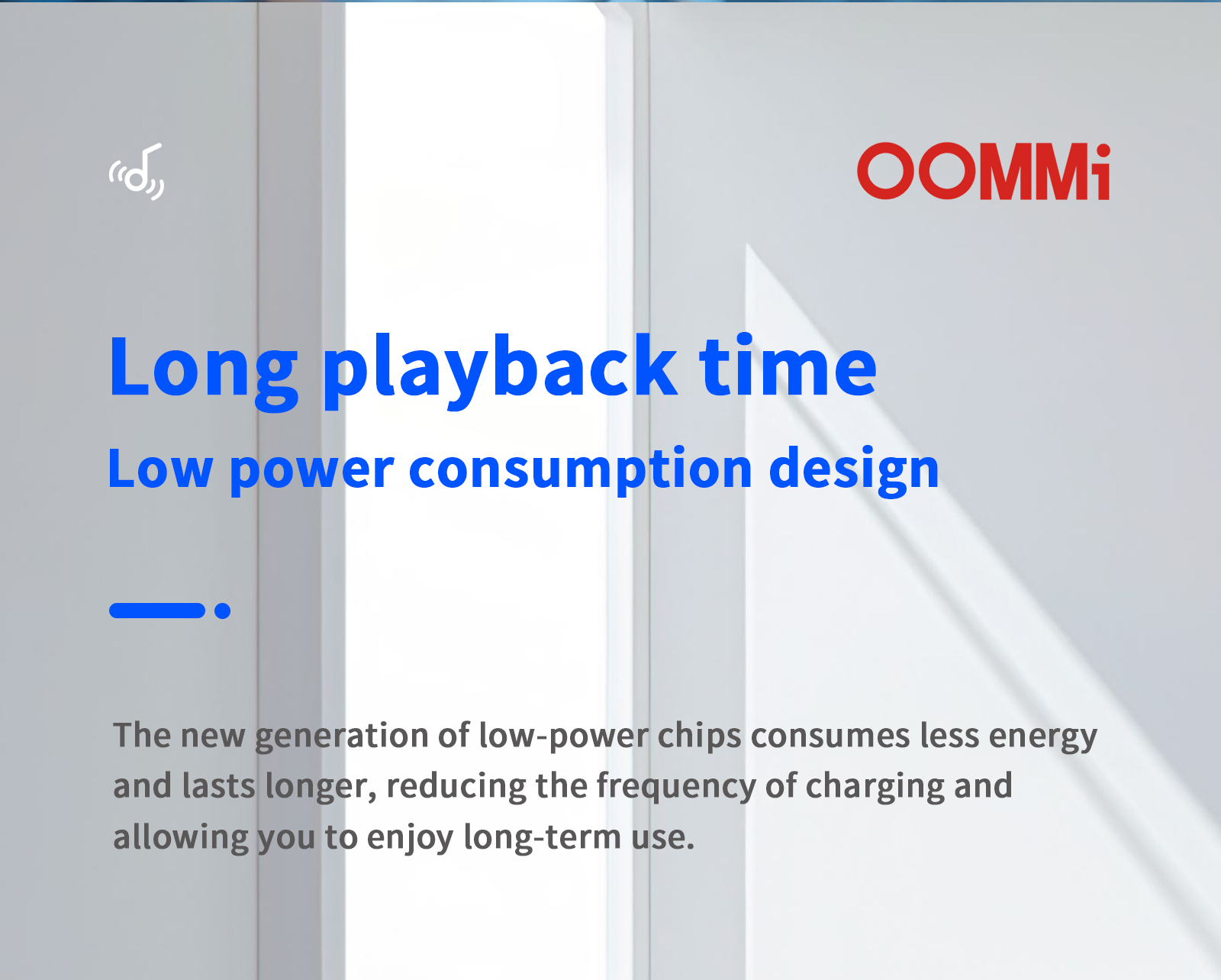 OOMMi

Long playback time

Low power consumption design

The new generation of low-power chips consumes less energy and lasts longer, reducing the frequency of charging and allowing you to enjoy long-term use.